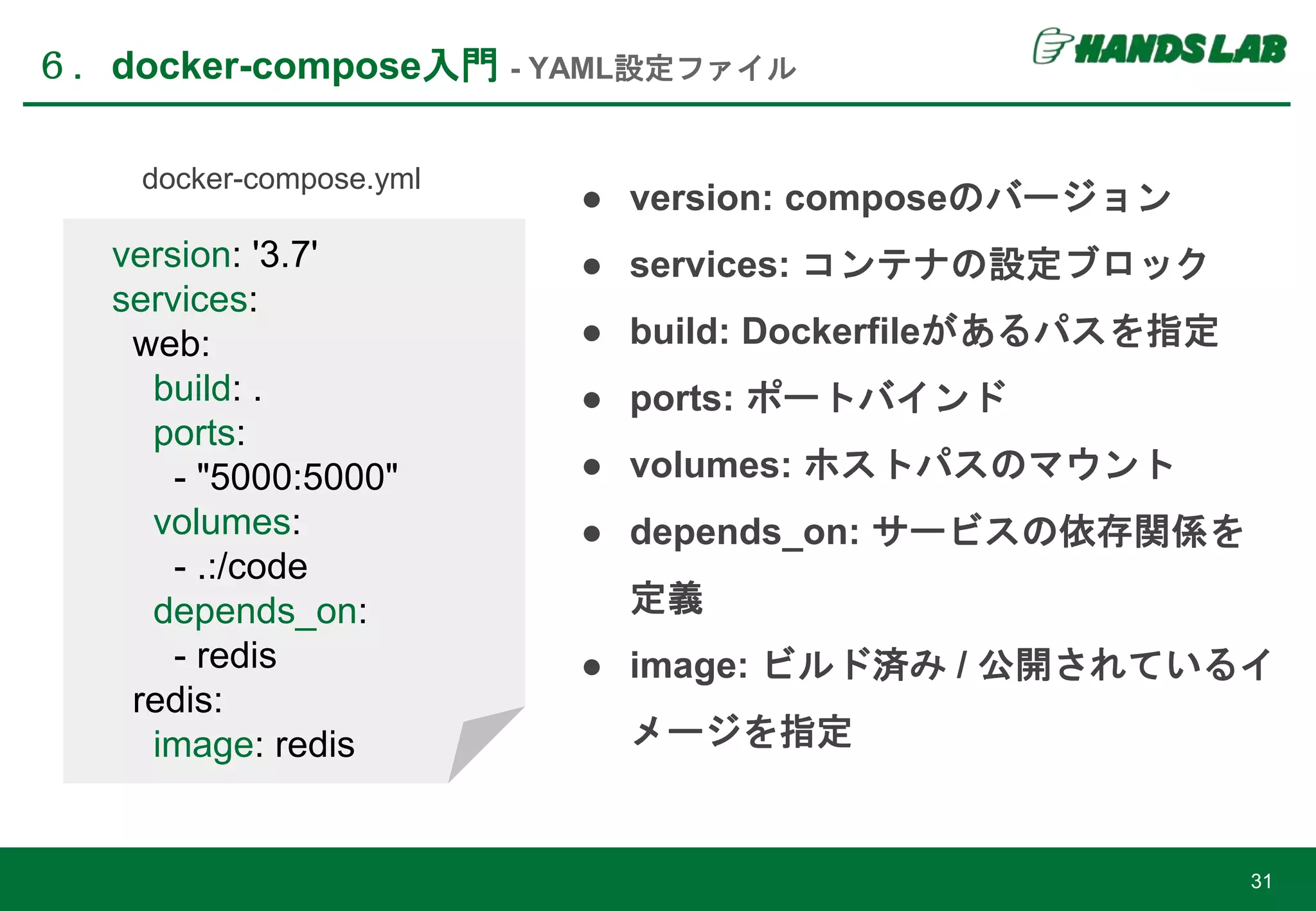 ６． docker-compose入門 - YAML設定ファイル

HANDS LAB

docker-compose.yml

version: '3.7'
services:
  web:
    build: .
    ports:
      - "5000:5000"
    volumes:
      - .:/code
    depends_on:
      - redis
  redis:
    image: redis

● version: composeのバージョン
● services: コンテナの設定ブロック
● build: Dockerfileがあるパスを指定
● ports: ポートバインド
● volumes: ホストパスのマウント
● depends_on: サービスの依存関係を定義
● image: ビルド済み / 公開されているイメージを指定

31